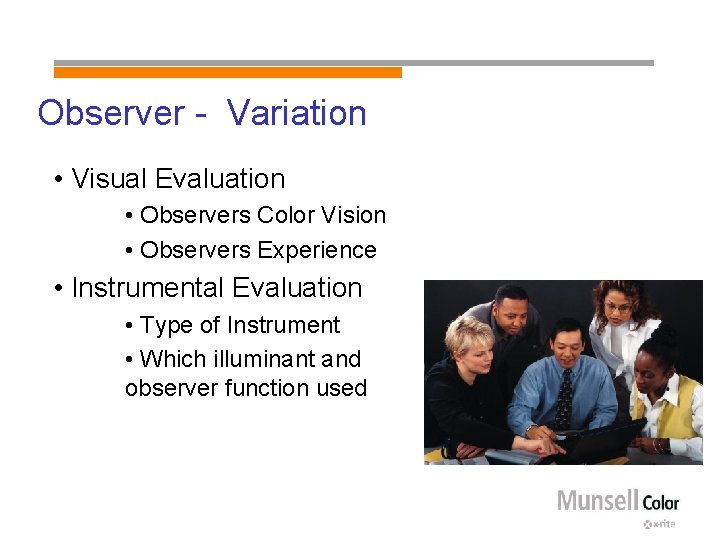 Observer - Variation

• Visual Evaluation

• Observers Color Vision

• Observers Experience

• Instrumental Evaluation

• Type of Instrument

• Which illuminant and observer function used

Munsell Color

x-rite